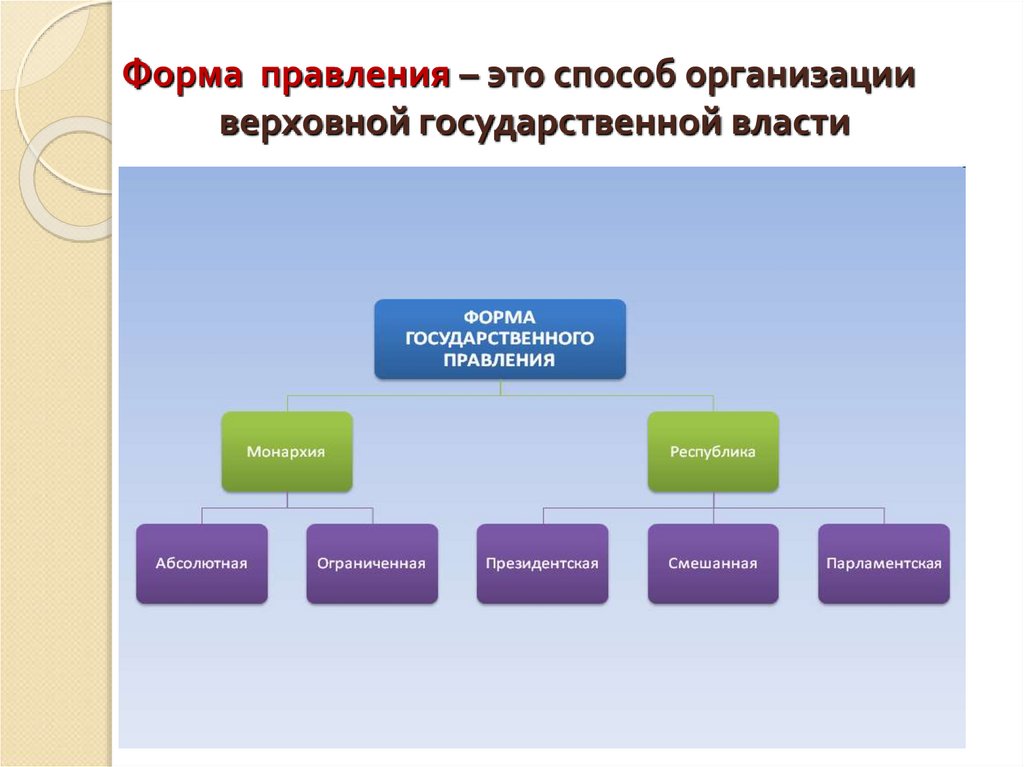 Форма правления – это способ организации верховной государственной власти

ФОРМА ГОСУДАРСТВЕННОГО ПРАВЛЕНИЯ

Монархия

Республика

Абсолютная

Ограниченная

Президентская

Смешанная

Парламентская